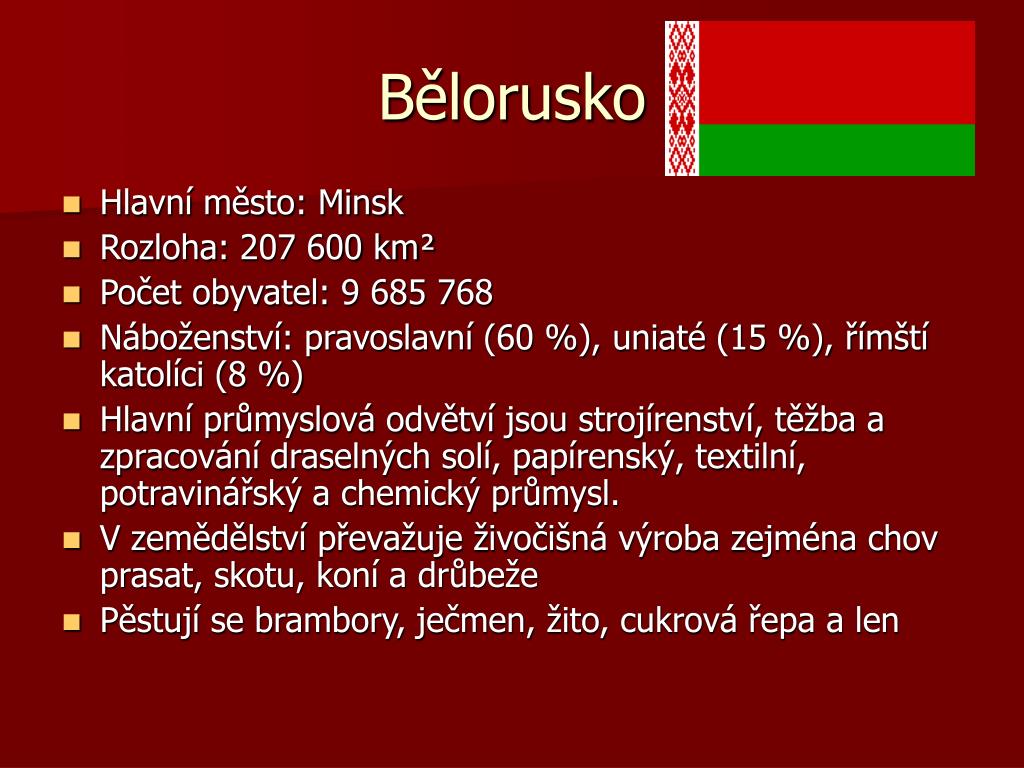 Bělorusko

- Hlavní město: Minsk
- Rozloha: 207 600 km²
- Počet obyvatel: 9 685 768
- Náboženství: pravoslavní (60 %), uniaté (15 %), římští katolíci (8 %)
- Hlavní průmyslová odvětví jsou strojírenství, těžba a zpracování draselných solí, papírenský, textilní, potravinářský a chemický průmysl.
- V zemědělství převažuje živočišná výroba zejména chov prasat, skotu, koní a drůbeže
- Pěstují se brambory, ječmen, žito, cukrová řepa a len